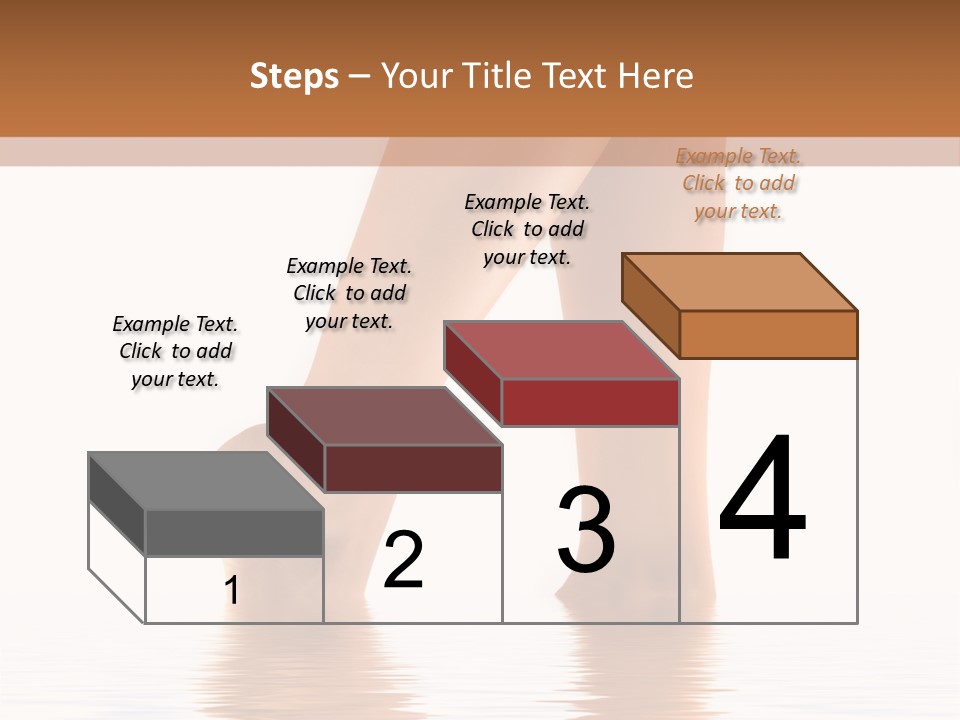 Steps – Your Title Text Here

Example Text. Click to add your text.

Example Text. Click to add your text.

Example Text. Click to add your text.

Example Text. Click to add your text.

1

2

3

4